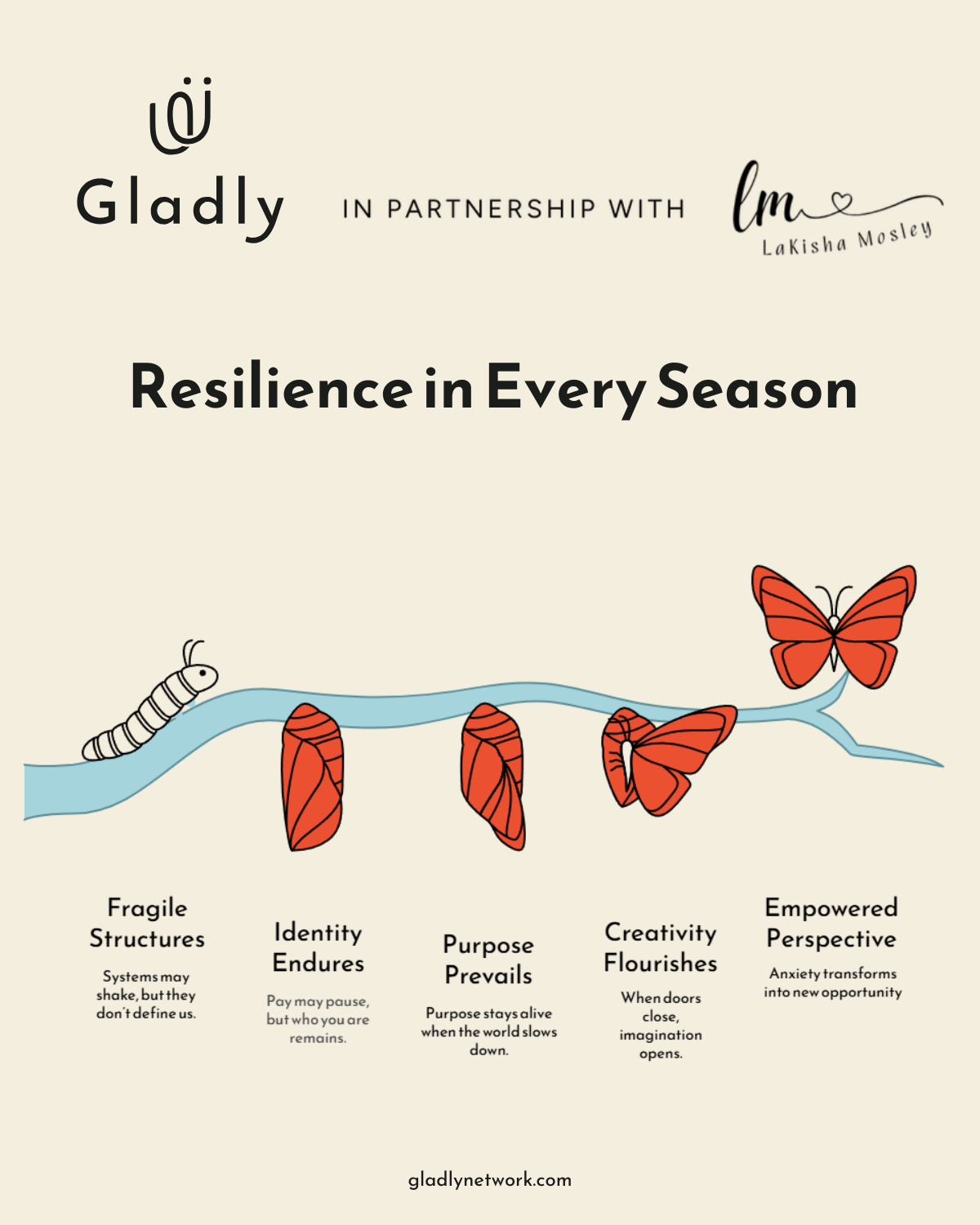 Gladly

IN PARTNERSHIP WITH

lm
LaKisha Mosley

Resilience in Every Season

Fragile Structures

Systems may shake, but they don't define us.

Identity Endures

Pay may pause, but who you are remains.

Purpose Prevails

Purpose stays alive when the world slows down.

Creativity Flourishes

When doors close, imagination opens.

Empowered Perspective

Anxiety transforms into new opportunity

gladlynetwork.com